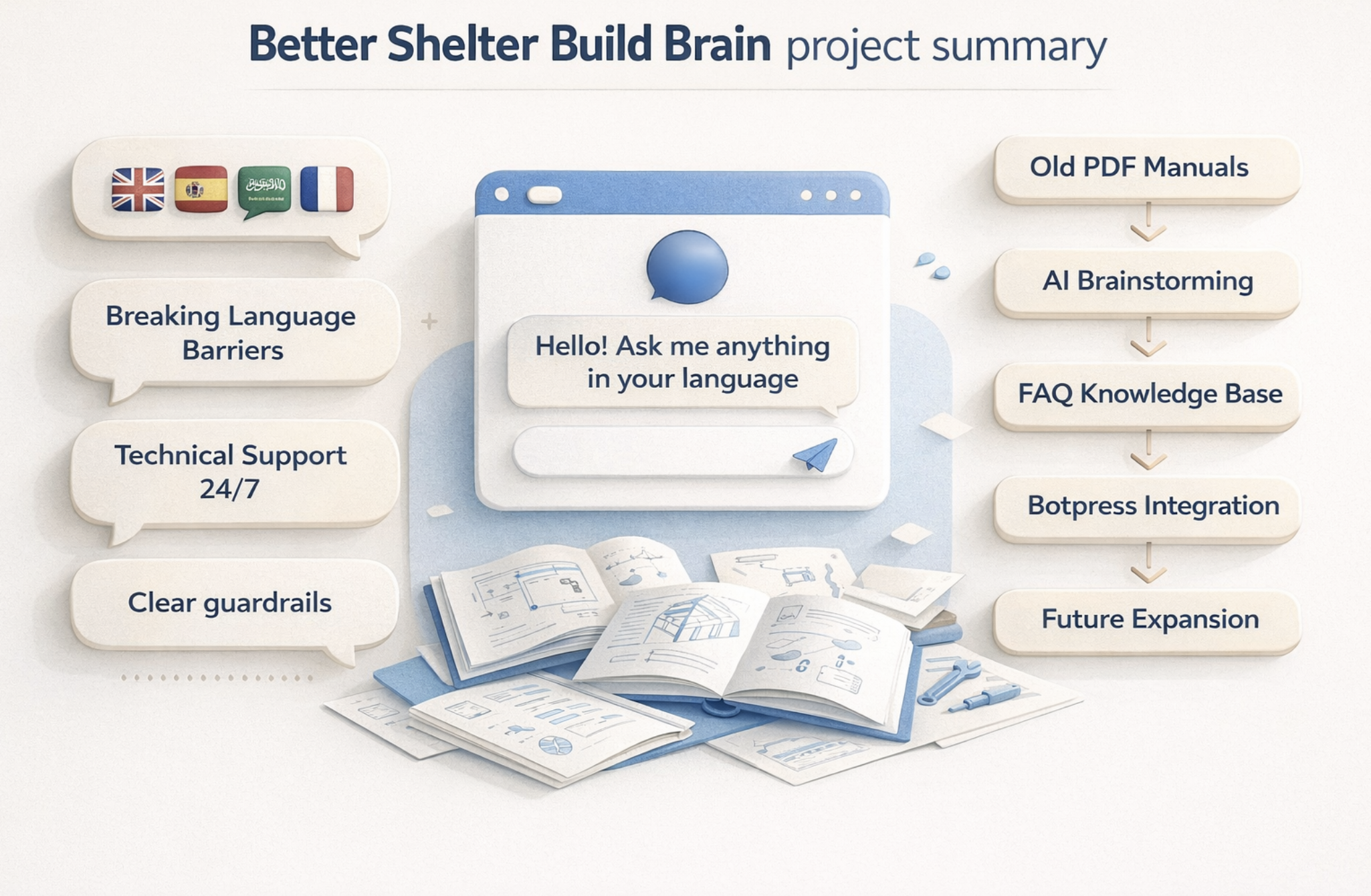 Better Shelter Build Brain project summary

Breaking Language Barriers

Technical Support 24/7

Clear guardrails

Hello! Ask me anything in your language

Old PDF Manuals

AI Brainstorming

FAQ Knowledge Base

Botpress Integration

Future Expansion